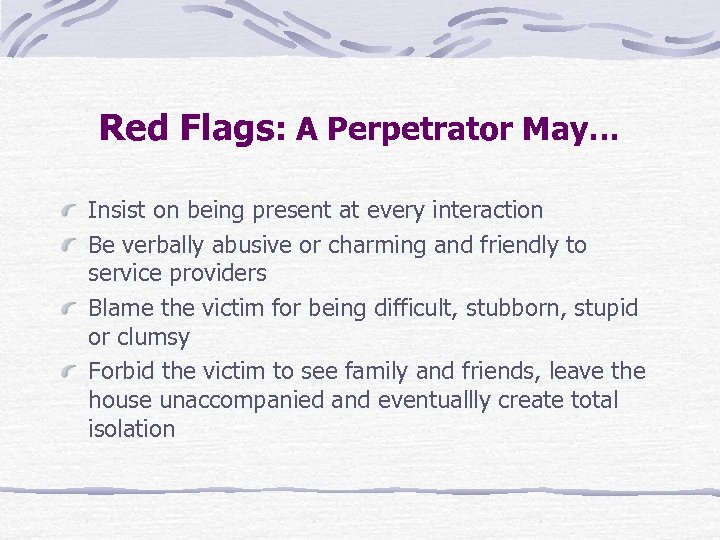 Red Flags: A Perpetrator May…

Insist on being present at every interaction

Be verbally abusive or charming and friendly to service providers

Blame the victim for being difficult, stubborn, stupid or clumsy

Forbid the victim to see family and friends, leave the house unaccompanied and eventuallly create total isolation